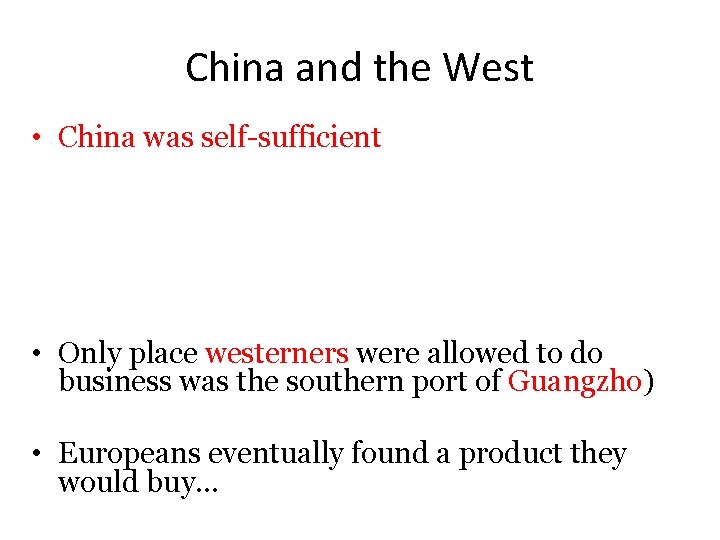 China and the West

• China was self-sufficient

• Only place westerners were allowed to do business was the southern port of Guangzho)

• Europeans eventually found a product they would buy…